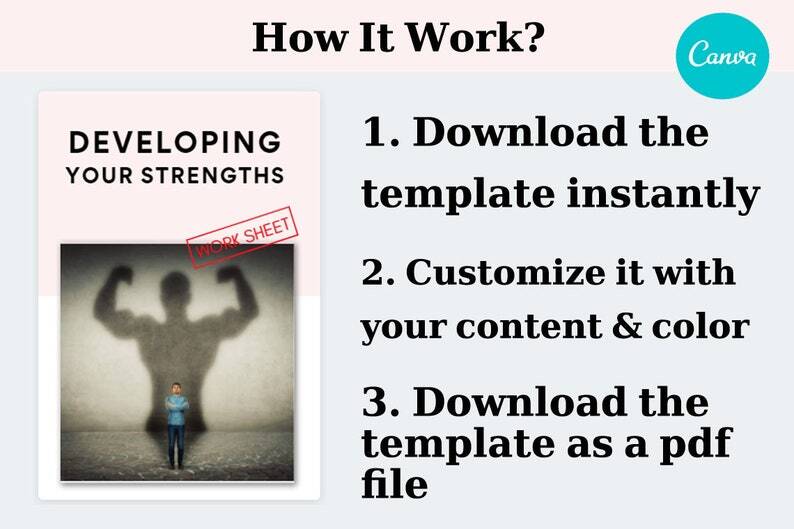 How It Work?

Canva

DEVELOPING
YOUR STRENGTHS

WORK SHEET

1. Download the template instantly

2. Customize it with your content & color

3. Download the template as a pdf file